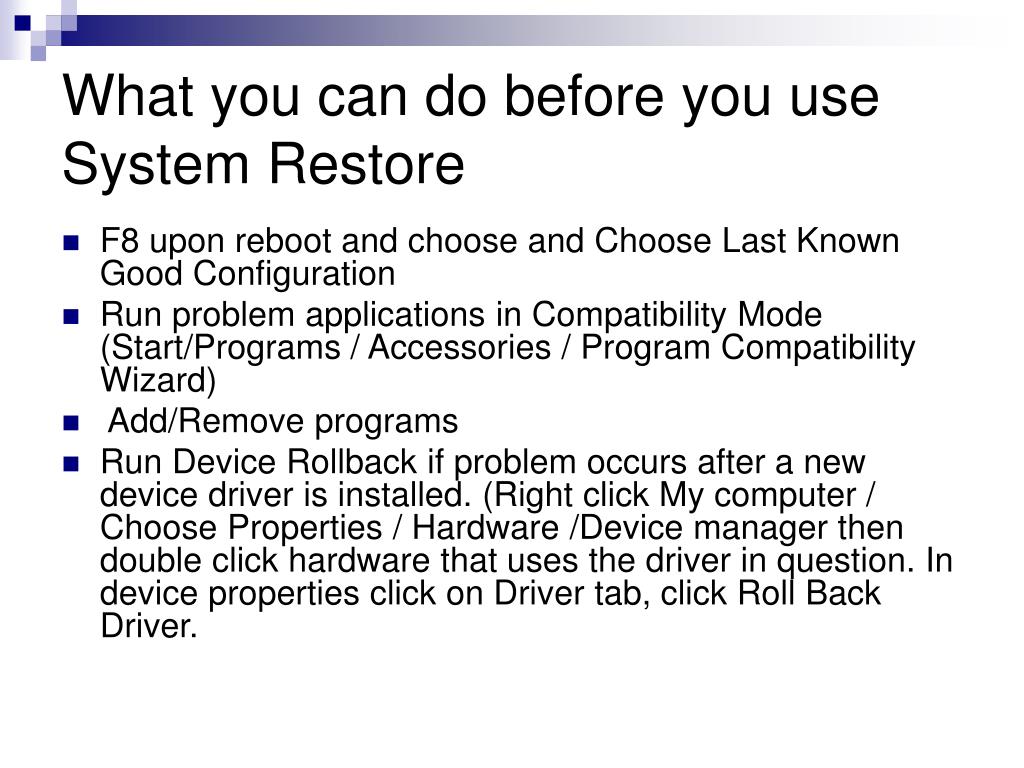 What you can do before you use System Restore

- F8 upon reboot and choose and Choose Last Known Good Configuration
- Run problem applications in Compatibility Mode (Start/Programs / Accessories / Program Compatibility Wizard)
- Add/Remove programs
- Run Device Rollback if problem occurs after a new device driver is installed. (Right click My computer / Choose Properties / Hardware /Device manager then double click hardware that uses the driver in question. In device properties click on Driver tab, click Roll Back Driver.